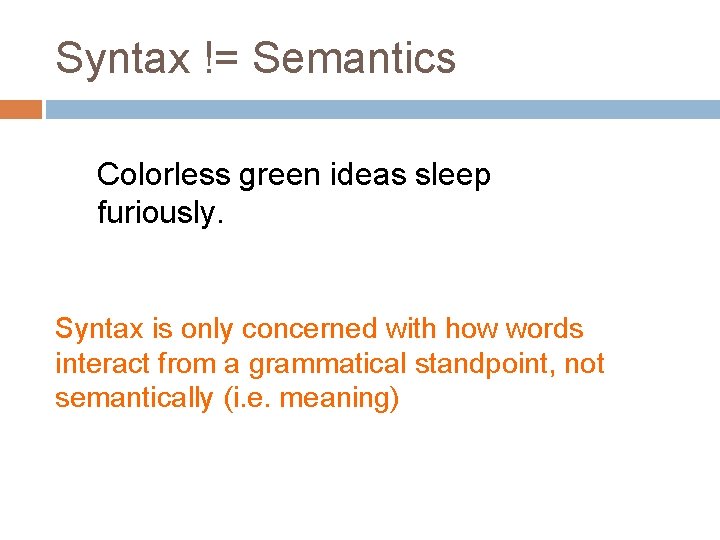 Syntax != Semantics

Colorless green ideas sleep furiously.

Syntax is only concerned with how words interact from a grammatical standpoint, not semantically (i.e. meaning)